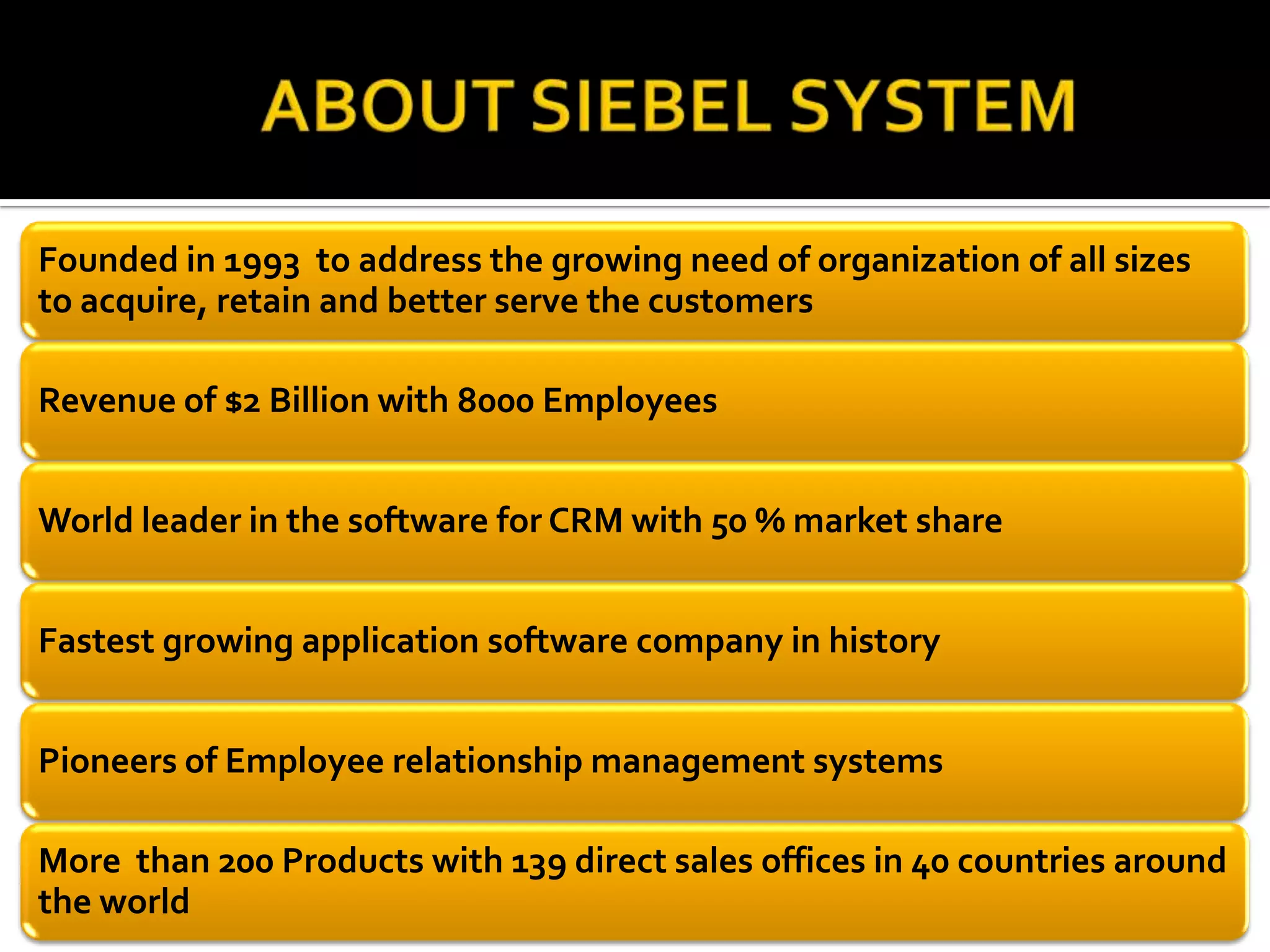 ABOUT SIEBEL SYSTEM

Founded in 1993 to address the growing need of organization of all sizes to acquire, retain and better serve the customers

Revenue of $2 Billion with 8000 Employees

World leader in the software for CRM with 50 % market share

Fastest growing application software company in history

Pioneers of Employee relationship management systems

More than 200 Products with 139 direct sales offices in 40 countries around the world